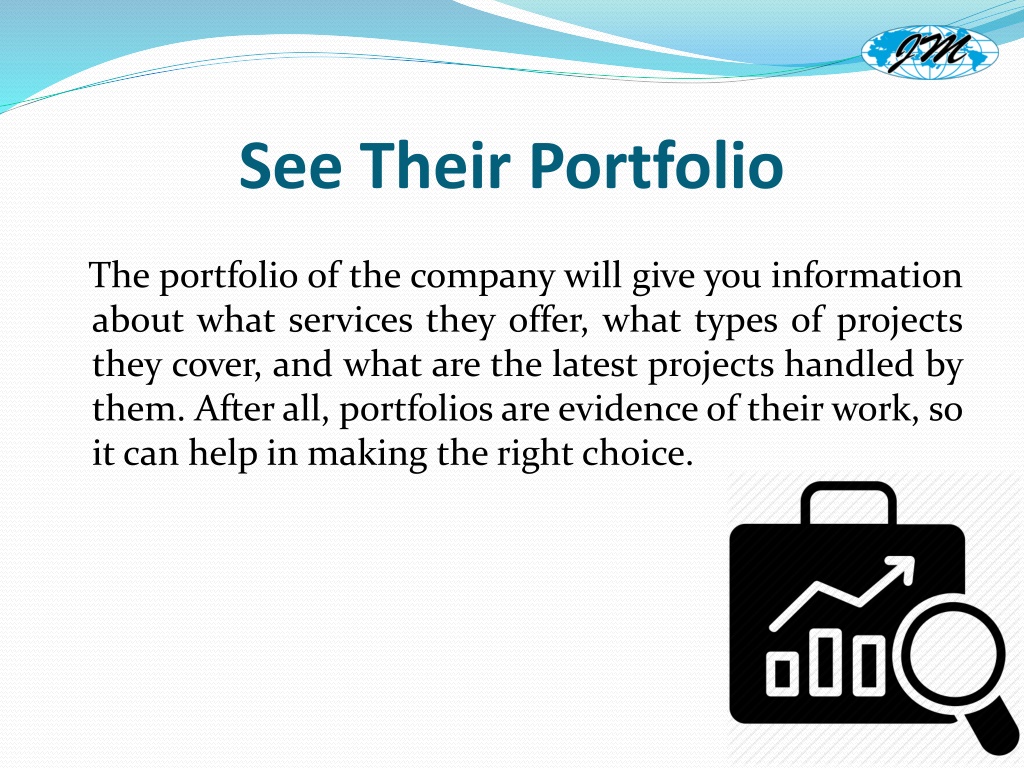 JM

See Their Portfolio

The portfolio of the company will give you information about what services they offer, what types of projects they cover, and what are the latest projects handled by them. After all, portfolios are evidence of their work, so it can help in making the right choice.